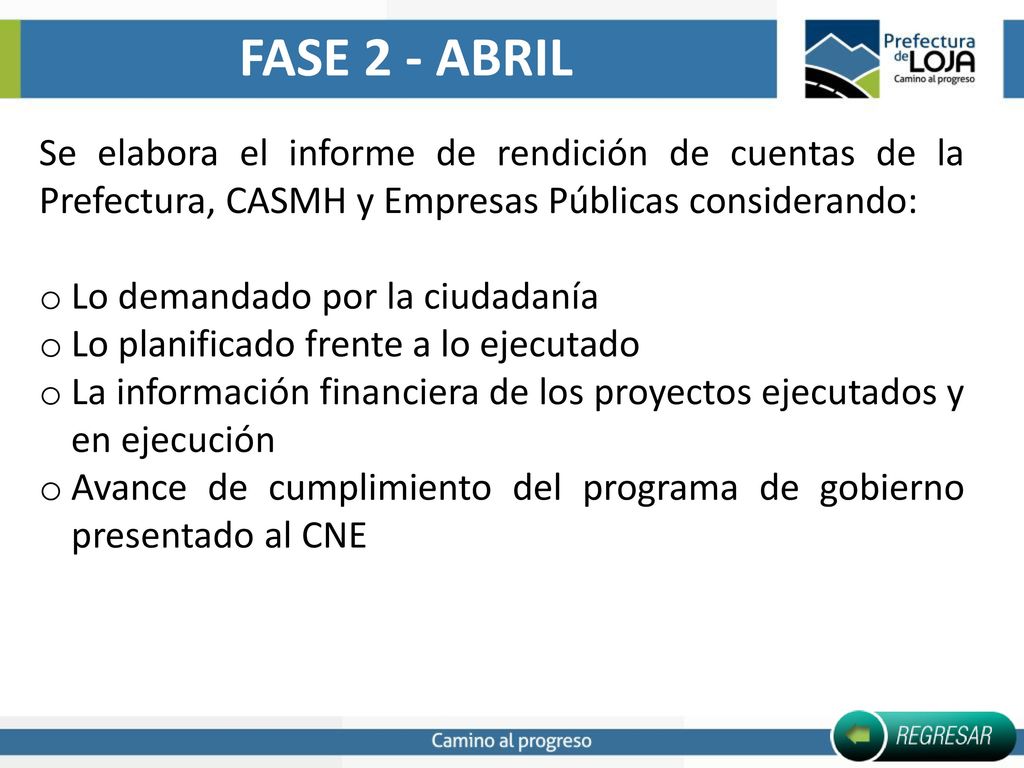 FASE 2 - ABRIL

Prefectura de LOJA
Camino al progreso

Se elabora el informe de rendición de cuentas de la Prefectura, CASMH y Empresas Públicas considerando:

o Lo demandado por la ciudadanía
o Lo planificado frente a lo ejecutado
o La información financiera de los proyectos ejecutados y en ejecución
o Avance de cumplimiento del programa de gobierno presentado al CNE

Camino al progreso

REGRESAR